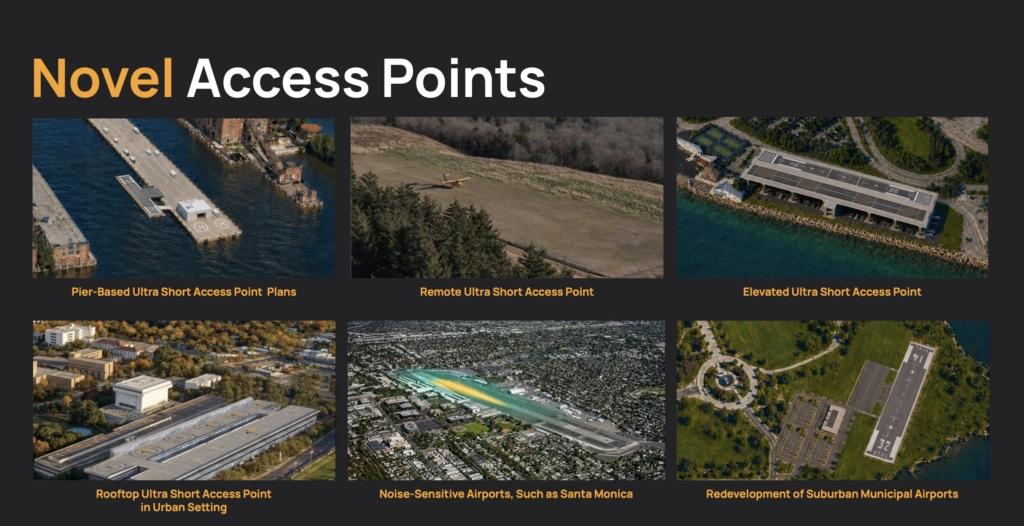 Novel Access Points

Pier-Based Ultra Short Access Point Plans

Remote Ultra Short Access Point

Elevated Ultra Short Access Point

Rooftop Ultra Short Access Point in Urban Setting

Noise-Sensitive Airports, Such as Santa Monica

Redevelopment of Suburban Municipal Airports